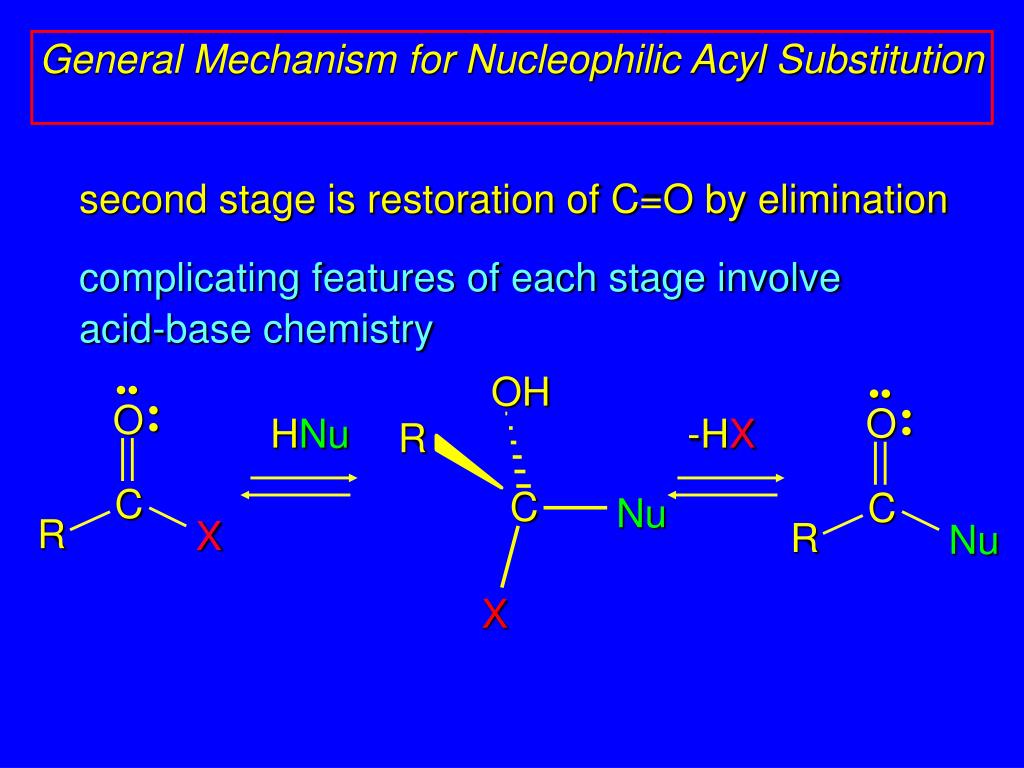 General Mechanism for Nucleophilic Acyl Substitution

second stage is restoration of C=O by elimination

complicating features of each stage involve acid-base chemistry

O

C

R

X

HNu

OH

R

C

Nu

X

-HX

O

C

R

Nu